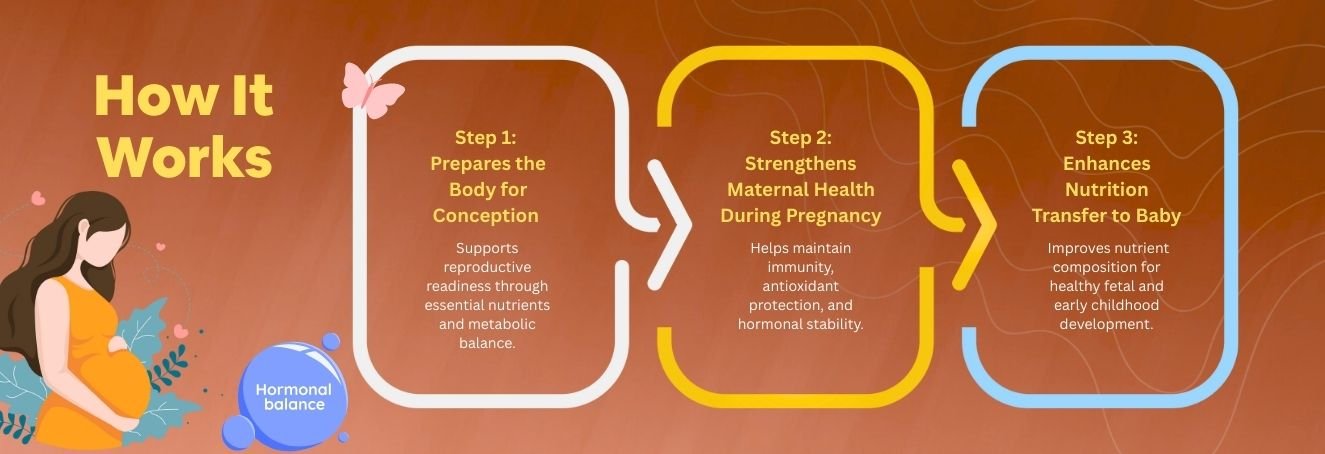 How It Works

Hormonal balance

Step 1: Prepares the Body for Conception

Supports reproductive readiness through essential nutrients and metabolic balance.

Step 2: Strengthens Maternal Health During Pregnancy

Helps maintain immunity, antioxidant protection, and hormonal stability.

Step 3: Enhances Nutrition Transfer to Baby

Improves nutrient composition for healthy fetal and early childhood development.